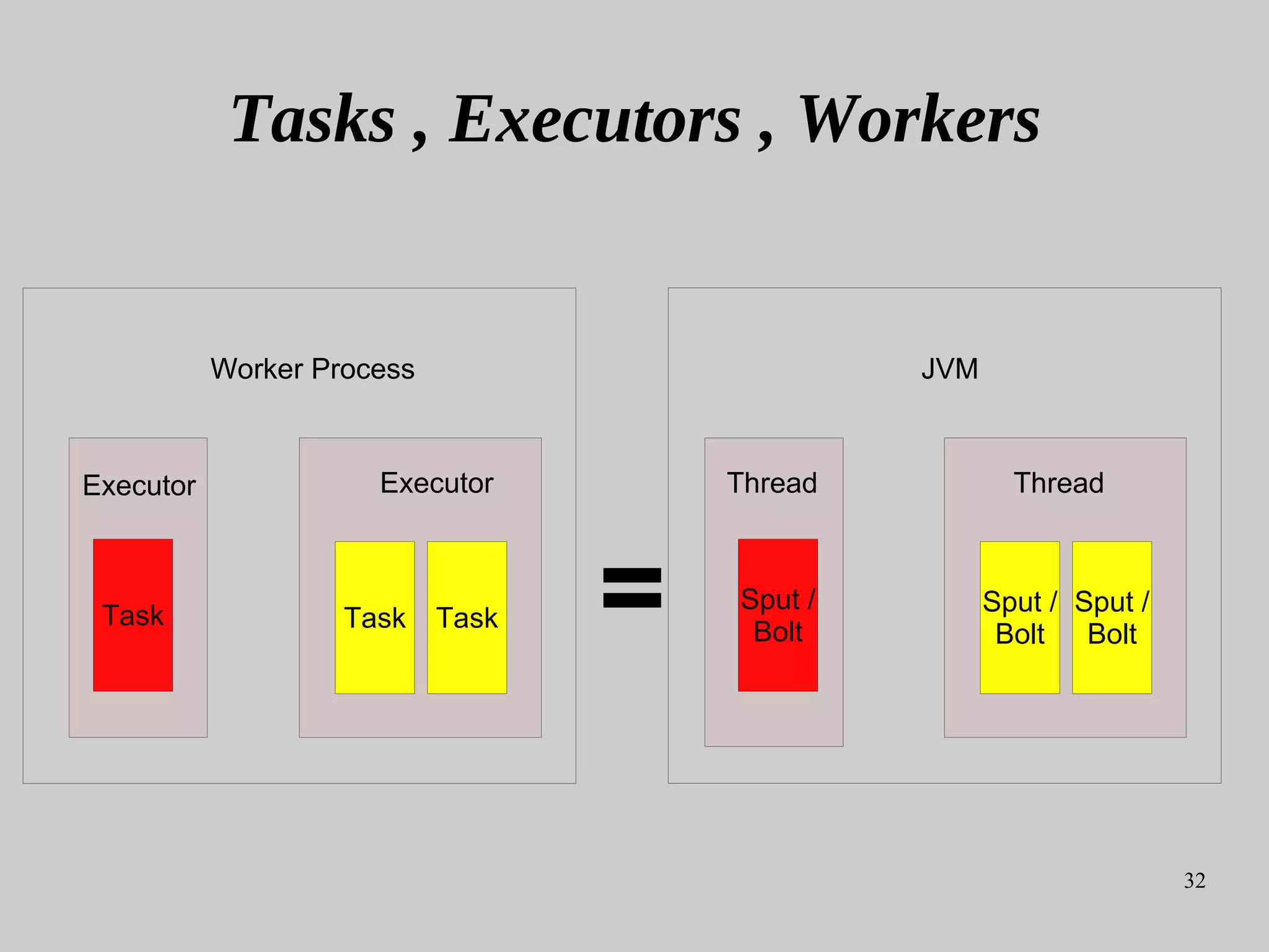 Tasks , Executors , Workers

Worker Process

Executor

Task

Executor

Task

Task

=

JVM

Thread

Sput / Bolt

Thread

Sput / Bolt

Sput / Bolt

32